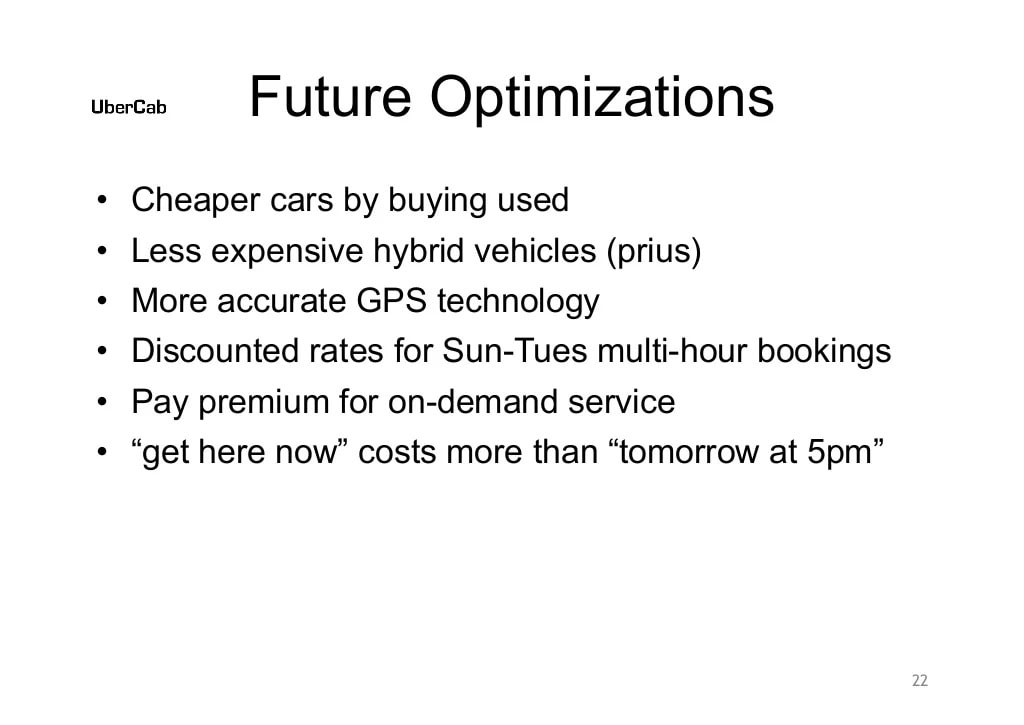 UberCab

Future Optimizations

• Cheaper cars by buying used
• Less expensive hybrid vehicles (prius)
• More accurate GPS technology
• Discounted rates for Sun-Tues multi-hour bookings
• Pay premium for on-demand service
• “get here now” costs more than “tomorrow at 5pm”

22